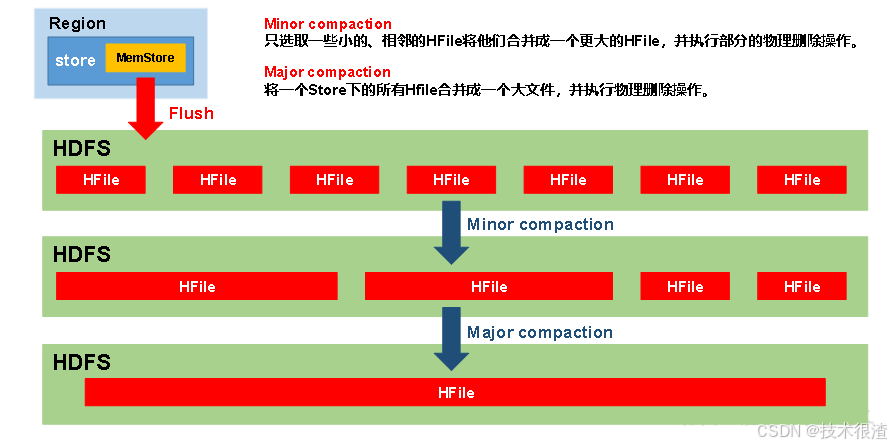 Region

store MemStore

Minor compaction
只选取一些小的、相邻的HFile将他们合并成一个更大的HFile，并执行部分的物理删除操作。

Major compaction
将一个Store下的所有Hfile合并成一个大文件，并执行物理删除操作。

Flush

HDFS

HFile HFile HFile HFile HFile HFile HFile

Minor compaction

HDFS

HFile HFile HFile HFile

Major compaction

HDFS

HFile

CSDN @技术很渣